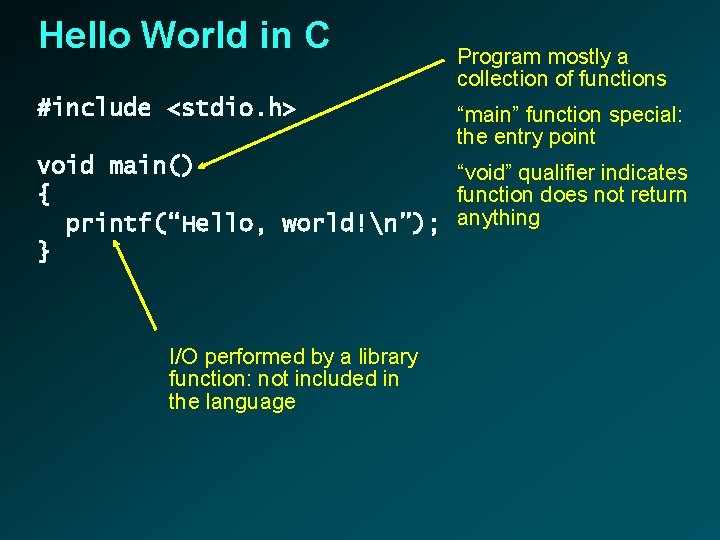 Hello World in C

#include <stdio.h>

void main()
{
  printf(“Hello, world!\n”);
}

Program mostly a collection of functions

“main” function special: the entry point

“void” qualifier indicates function does not return anything

I/O performed by a library function: not included in the language